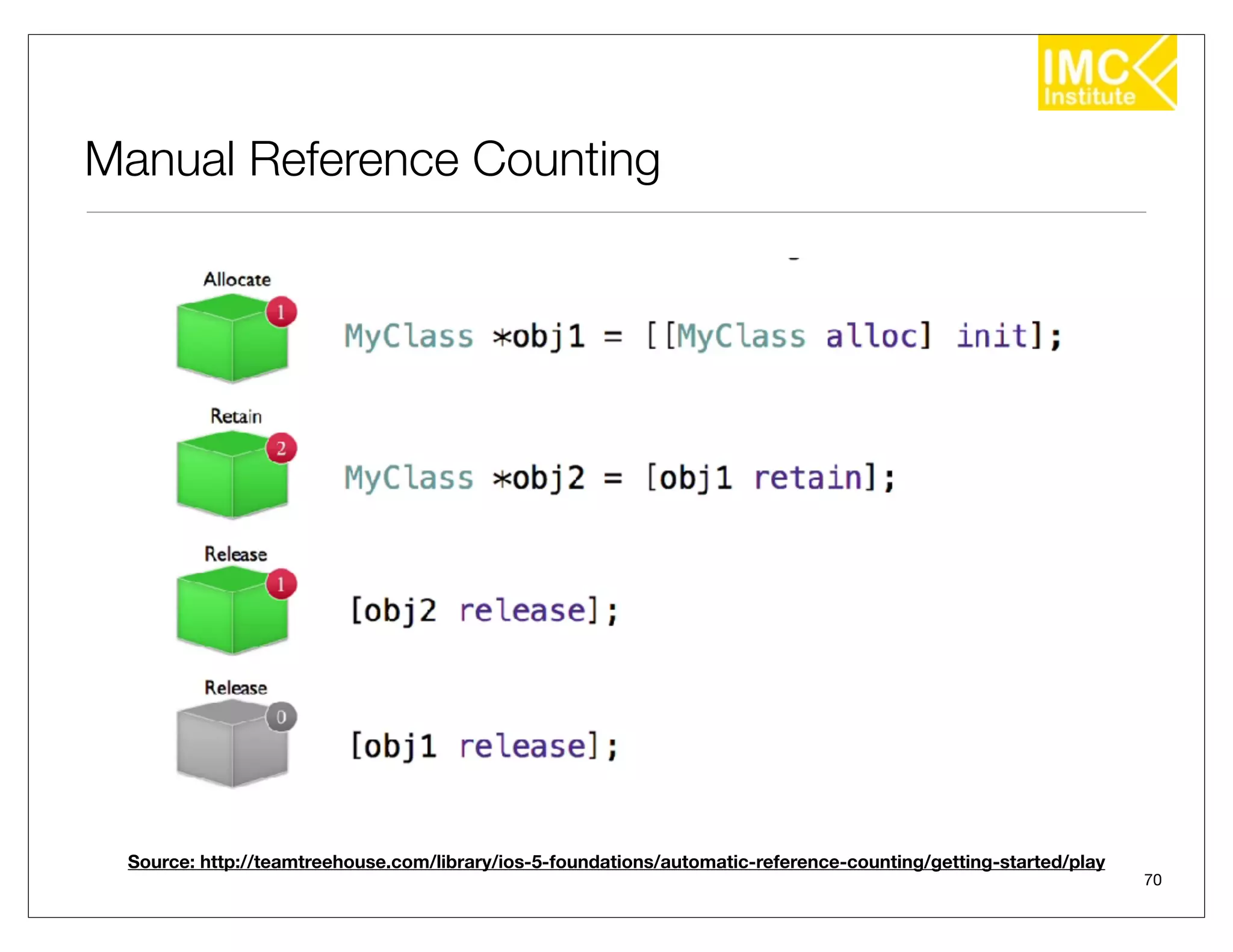 IMC Institute

Manual Reference Counting

Allocate
1
MyClass *obj1 = [[MyClass alloc] init];

Retain
2
MyClass *obj2 = [obj1 retain];

Release
1
[obj2 release];

Release
0
[obj1 release];

Source: http://teamtreehouse.com/library/ios-5-foundations/automatic-reference-counting/getting-started/play

70